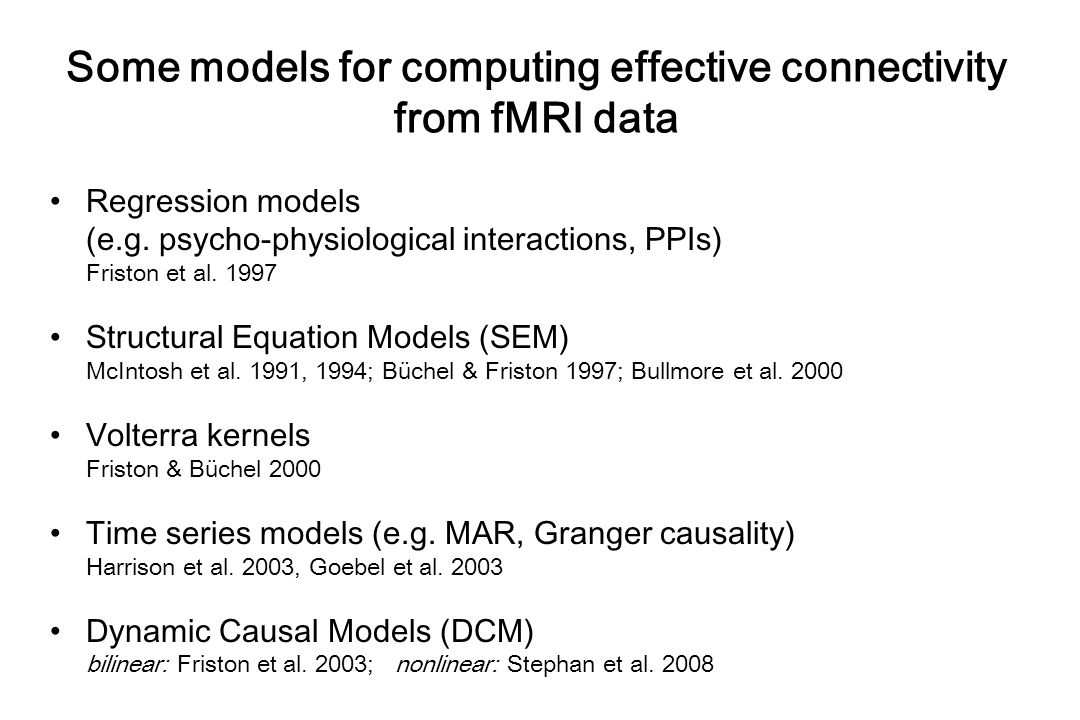 Some models for computing effective connectivity from fMRI data

• Regression models
(e.g. psycho-physiological interactions, PPIs)
Friston et al. 1997

• Structural Equation Models (SEM)
McIntosh et al. 1991, 1994; Büchel & Friston 1997; Bullmore et al. 2000

• Volterra kernels
Friston & Büchel 2000

• Time series models (e.g. MAR, Granger causality)
Harrison et al. 2003, Goebel et al. 2003

• Dynamic Causal Models (DCM)
bilinear: Friston et al. 2003; nonlinear: Stephan et al. 2008